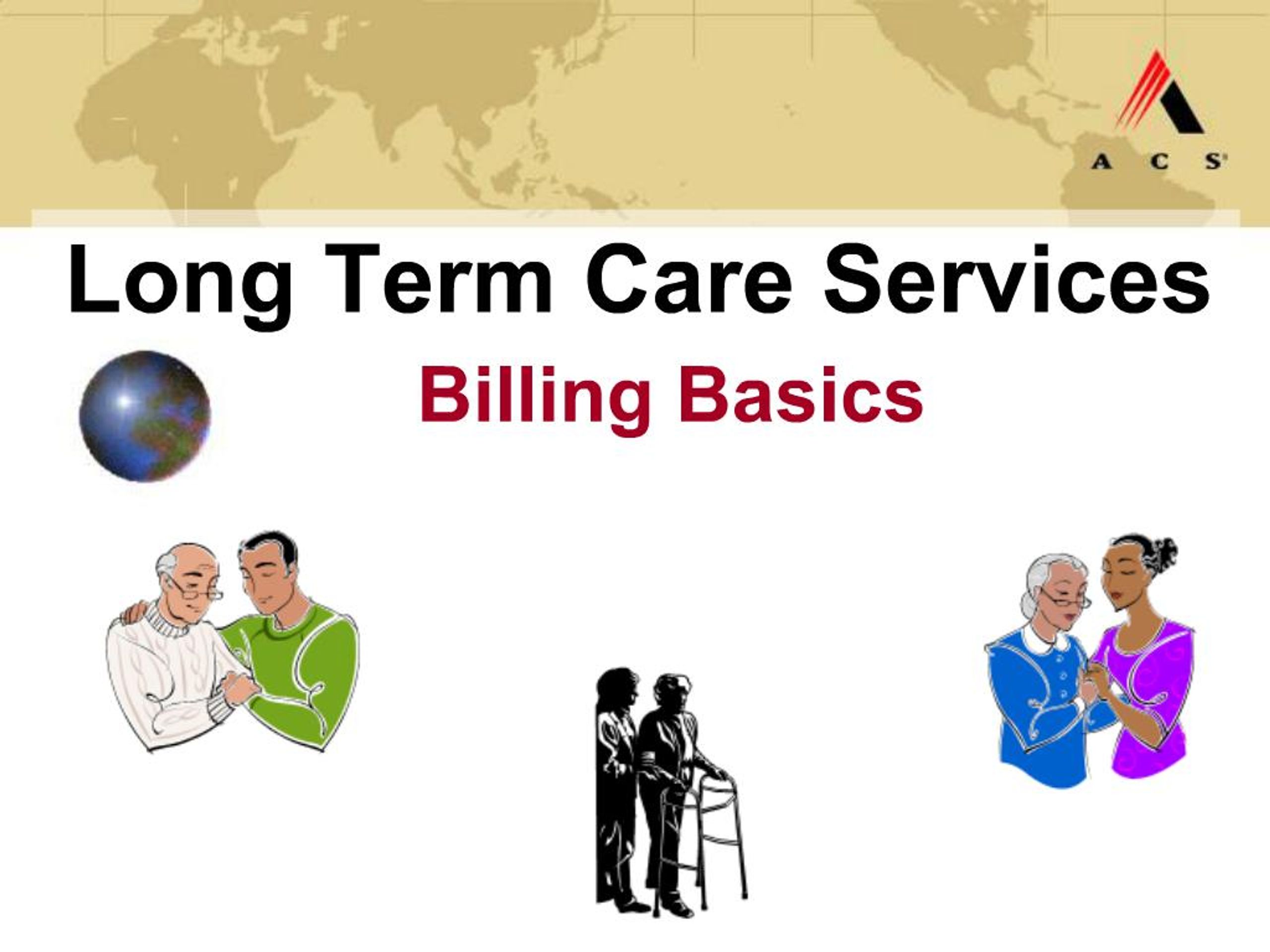 A C S

Long Term Care Services

Billing Basics